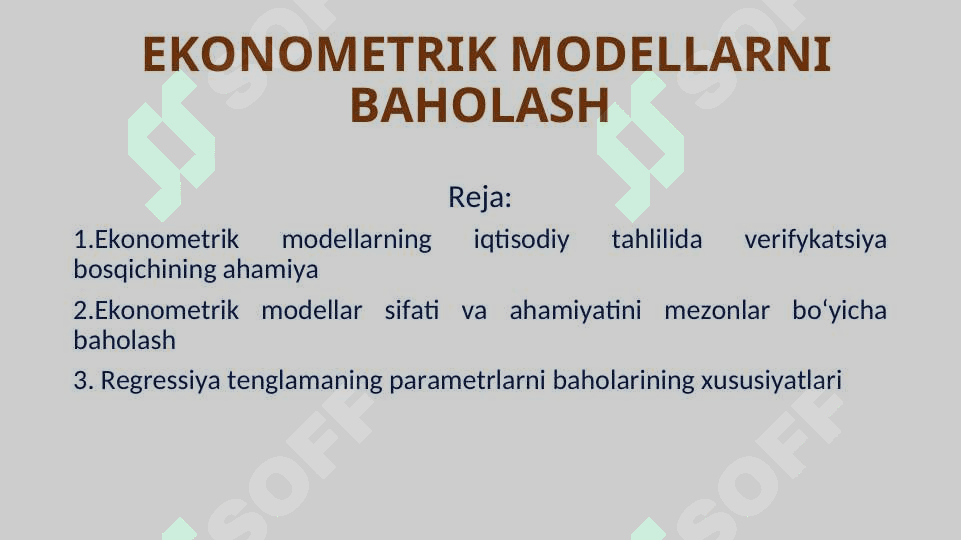 EKONOMETRIK MODELLARNI BAHOLASH

Reja:

1.Ekonometrik modellarning iqtisodiy tahlilida verifykatsiya bosqichining ahamiya

2.Ekonometrik modellar sifati va ahamiyatini mezonlar bo‘yicha baholash

3. Regressiya tenglamaning parametrlarni baholarining xususiyatlari

SOFF
SOFF
SOFF
SOFF